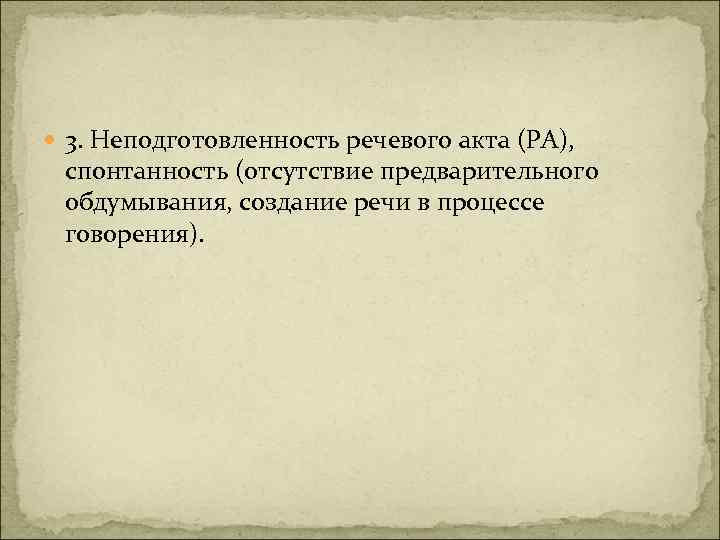 3. Неподготовленность речевого акта (РА), спонтанность (отсутствие предварительного обдумывания, создание речи в процессе говорения).